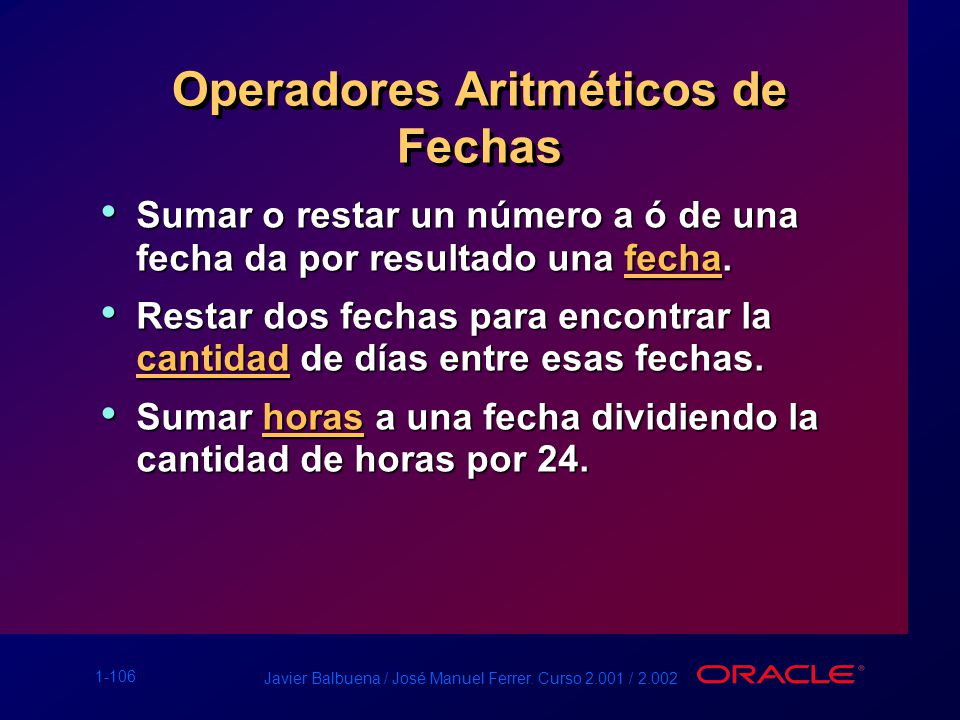 Operadores Aritméticos de Fechas

• Sumar o restar un número a ó de una fecha da por resultado una fecha.

• Restar dos fechas para encontrar la cantidad de días entre esas fechas.

• Sumar horas a una fecha dividiendo la cantidad de horas por 24.

1-106

Javier Balbuena / José Manuel Ferrer. Curso 2.001 / 2.002

ORACLE®